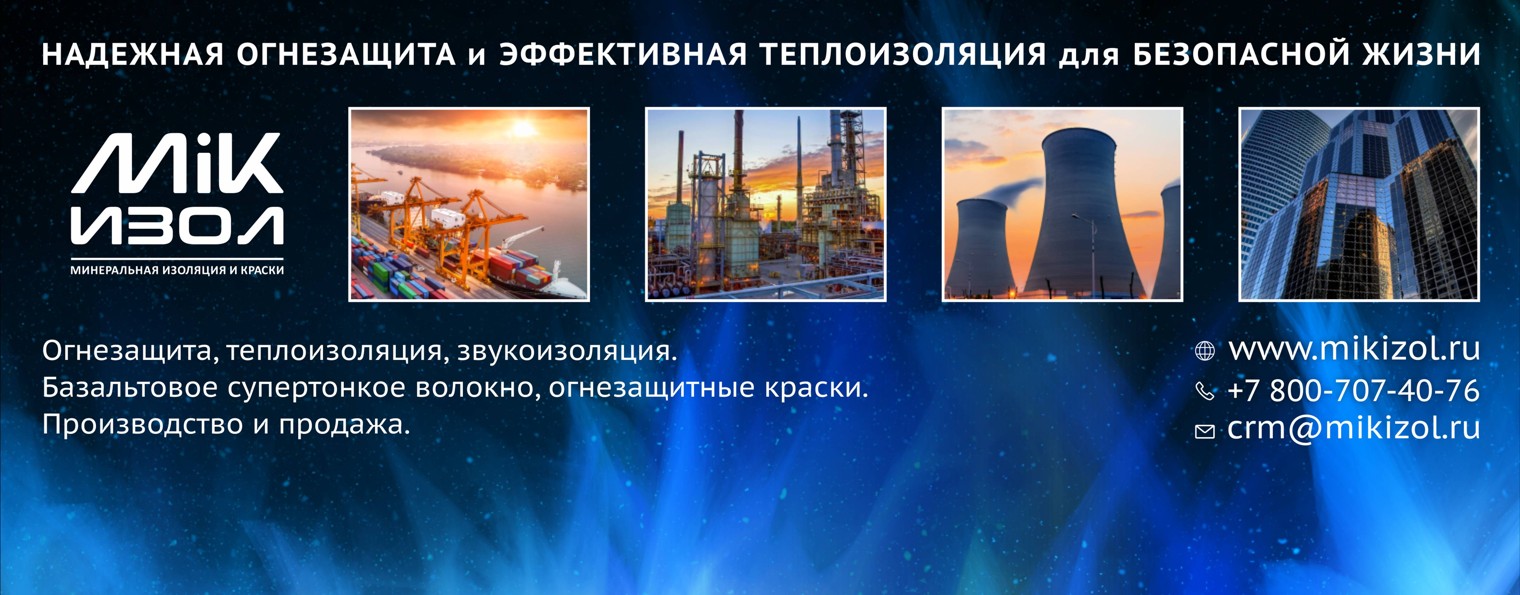 НАДЕЖНАЯ ОГНЕЗАЩИТА и ЭФФЕКТИВНАЯ ТЕПЛОИЗОЛЯЦИЯ для БЕЗОПАСНОЙ ЖИЗНИ

MiK
ИЗОЛ
МИНЕРАЛЬНАЯ ИЗОЛЯЦИЯ И КРАСКИ

Огнезащита, теплоизоляция, звукоизоляция.
Базальтовое супертонкое волокно, огнезащитные краски.
Производство и продажа.

www.mikizol.ru
+7 800-707-40-76
crm@mikizol.ru